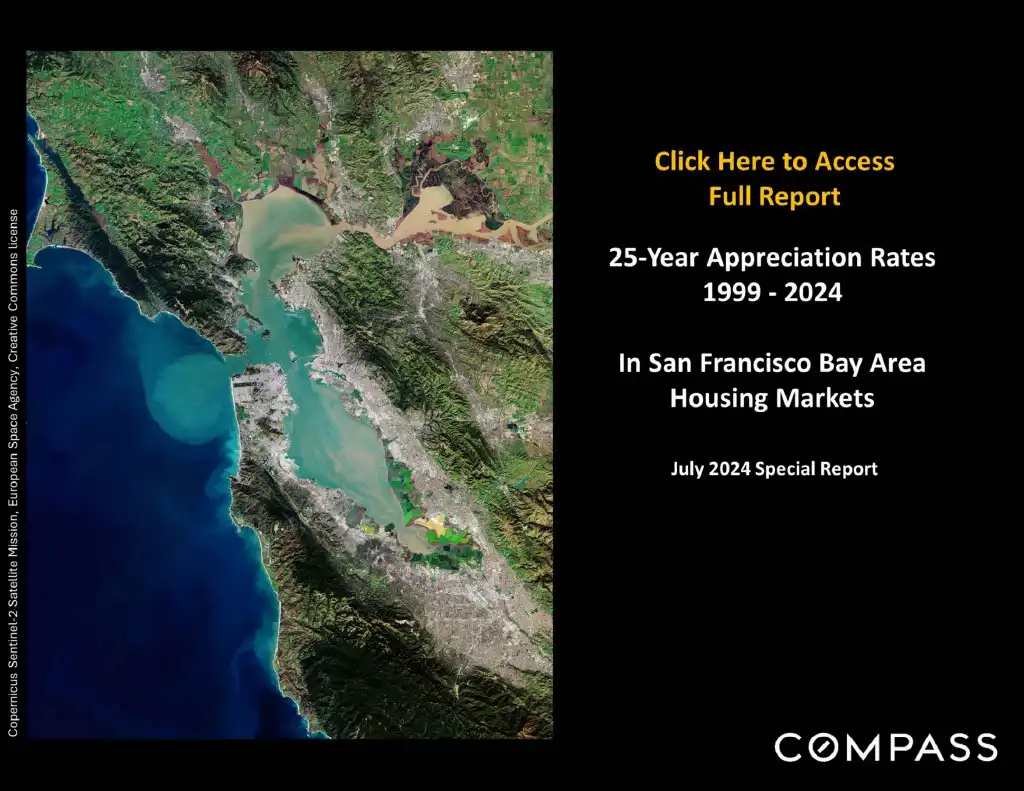 Copernicus Sentinel-2 Satellite Mission, European Space Agency, Creative Commons license

Click Here to Access Full Report

25-Year Appreciation Rates 1999 - 2024

In San Francisco Bay Area Housing Markets

July 2024 Special Report

COMPASS